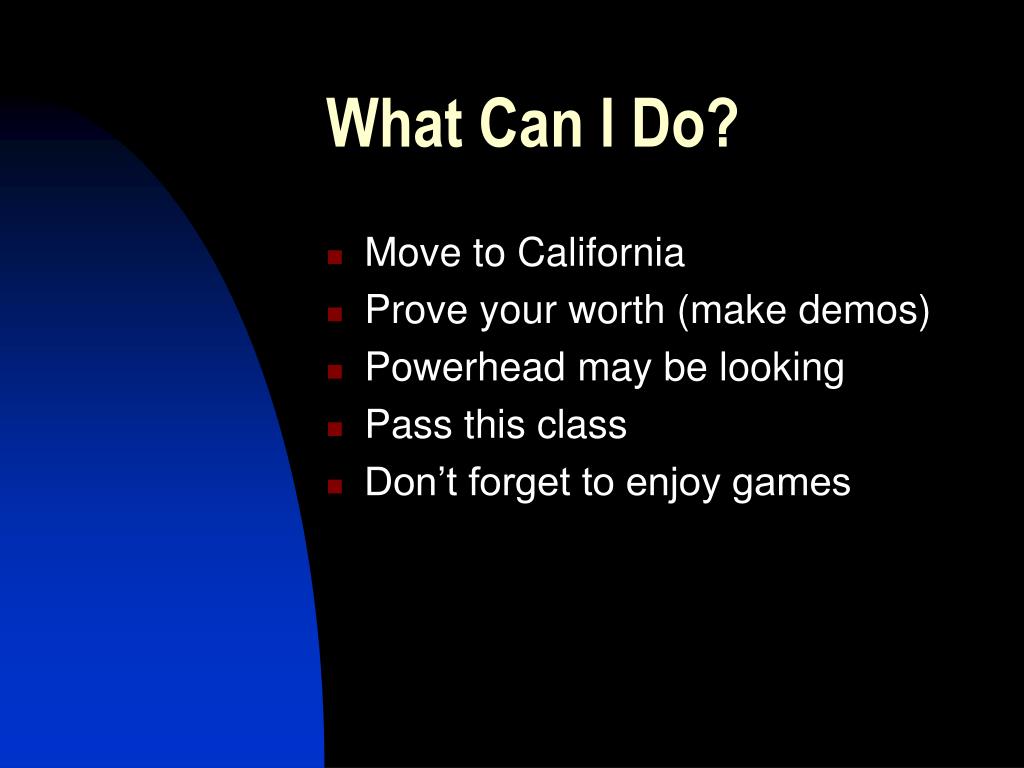 What Can I Do?

- Move to California
- Prove your worth (make demos)
- Powerhead may be looking
- Pass this class
- Don’t forget to enjoy games